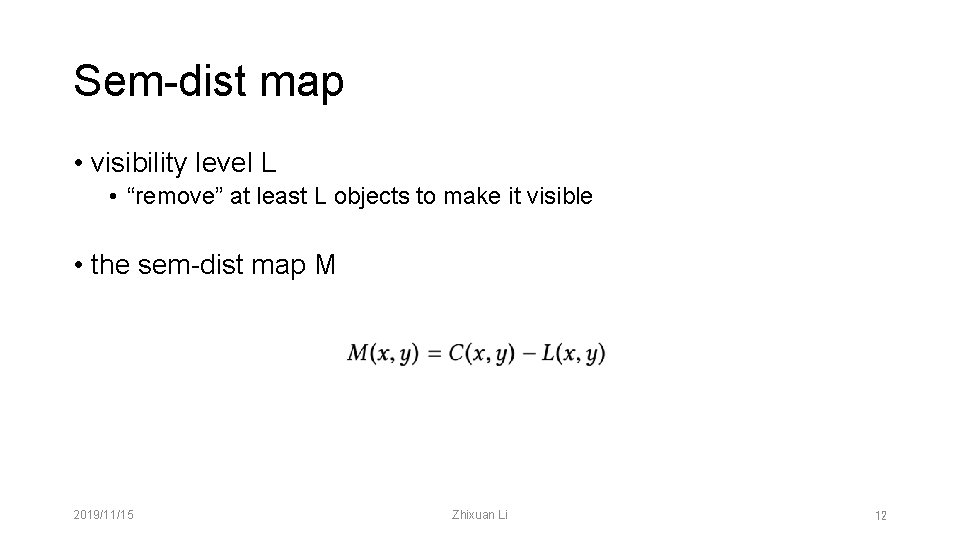 Sem-dist map

• visibility level L
  • “remove” at least L objects to make it visible

• the sem-dist map M

$M(x, y) = C(x, y) - L(x, y)$

2019/11/15

Zhixuan Li

12